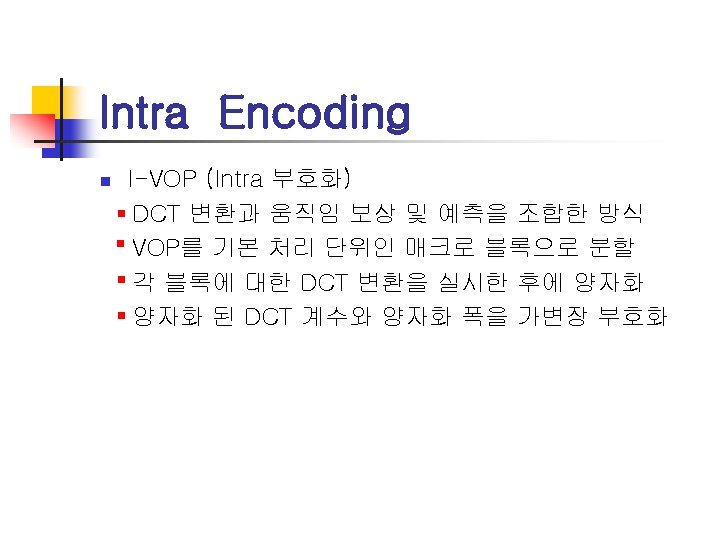 Intra Encoding

I-VOP (Intra 부호화)

DCT 변환과 움직임 보상 및 예측을 조합한 방식

VOP를 기본 처리 단위인 매크로 블록으로 분할

각 블록에 대한 DCT 변환을 실시한 후에 양자화

양자화 된 DCT 계수와 양자화 폭을 가변장 부호화